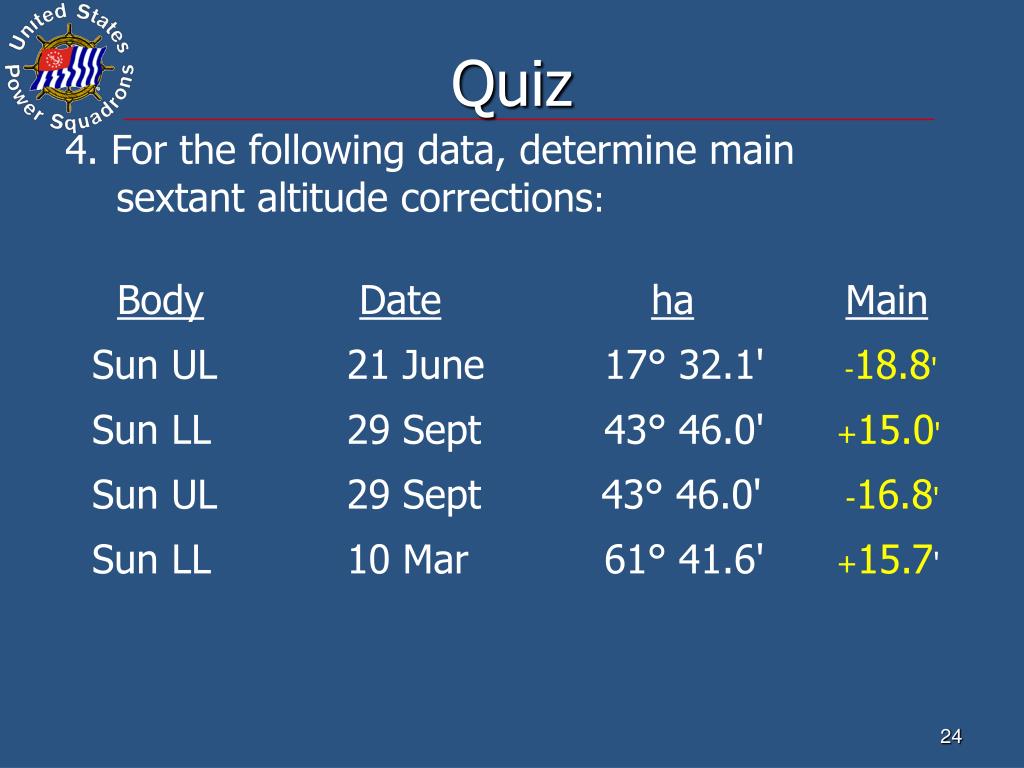 United States Power Squadrons

Quiz

4. For the following data, determine main sextant altitude corrections:

| Body | Date | ha | Main |
|---|---|---|---|
| Sun UL | 21 June | 17° 32.1' | -18.8' |
| Sun LL | 29 Sept | 43° 46.0' | +15.0' |
| Sun UL | 29 Sept | 43° 46.0' | -16.8' |
| Sun LL | 10 Mar | 61° 41.6' | +15.7' |

24